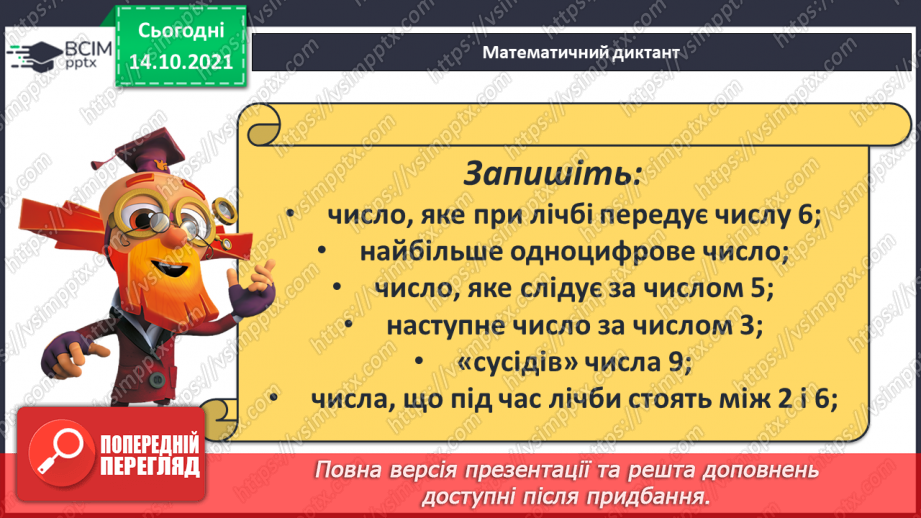 ВСІМ pptx

Сьогодні 14.10.2021

Математичний диктант

Запишіть:

• число, яке при лічбі передує числу 6;
• найбільше одноцифрове число;
• число, яке слідує за числом 5;
• наступне число за числом 3;
• «сусідів» числа 9;
• числа, що під час лічби стоять між 2 і 6;

ПОПЕРЕДНІЙ ПЕРЕГЛЯД

Повна версія презентації та решта доповнень доступні після придбання.

https://vsimpptx.com